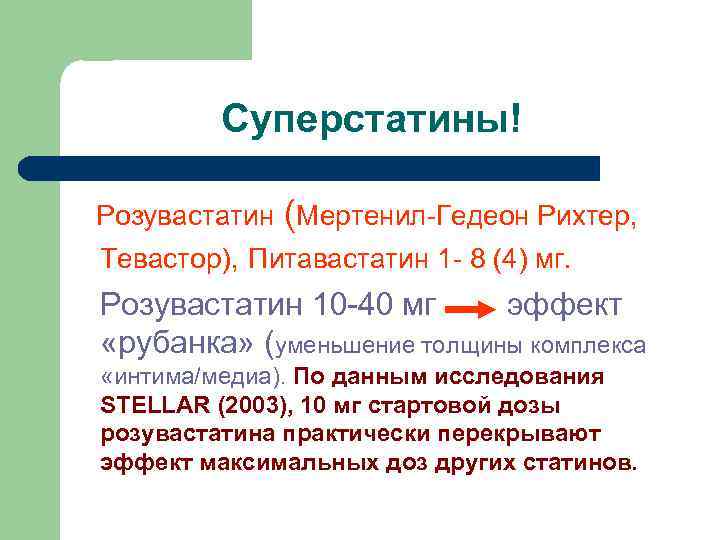 Суперстатины!

Розувастатин (Мертенил-Гедеон Рихтер, Тевастор), Питавастатин 1- 8 (4) мг.

Розувастатин 10-40 мг → эффект «рубанка» (уменьшение толщины комплекса «интима/медиа). По данным исследования STELLAR (2003), 10 мг стартовой дозы розувастатина практически перекрывают эффект максимальных доз других статинов.